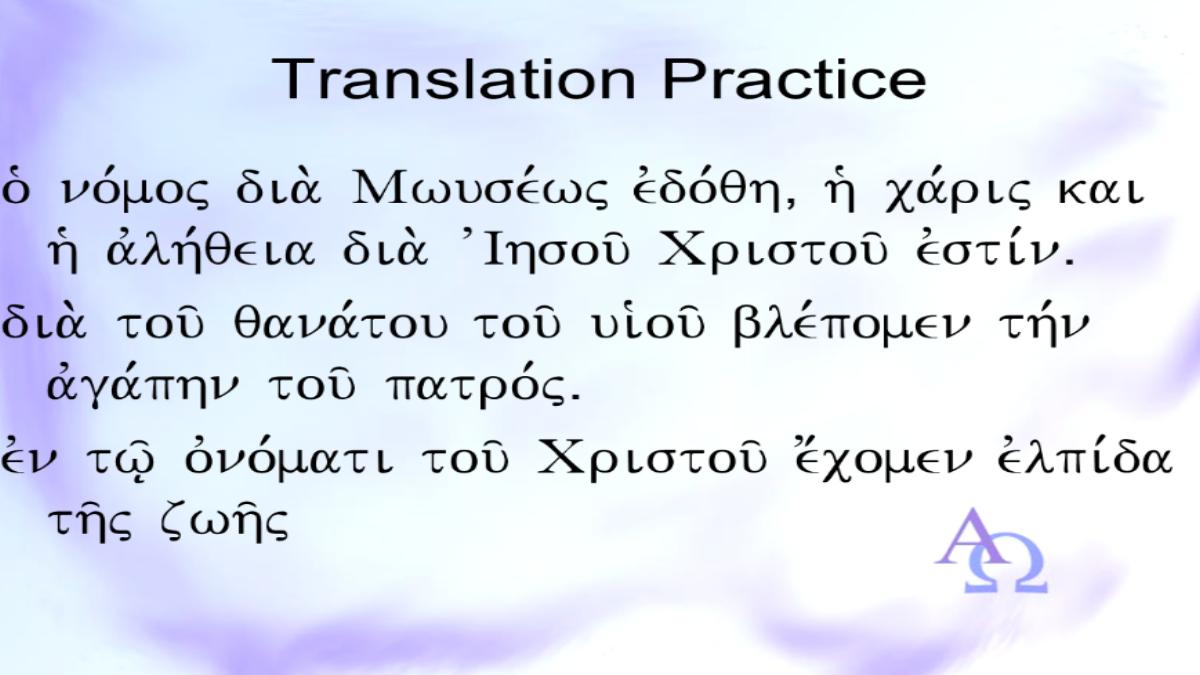 Translation Practice

ὁ νόμος διὰ Μωυσέως ἐδόθη, ἡ χάρις και ἡ ἀλήθεια διὰ ᾿Ιησοῦ Χριστοῦ ἐστίν.

διὰ τοῦ θανάτου τοῦ υἱοῦ βλέπομεν τήν ἀγάπην τοῦ πατρός.

ἐν τῷ ὀνόματι τοῦ Χριστοῦ ἔχομεν ἐλπίδα τῆς ζωῆς

ΑΩ